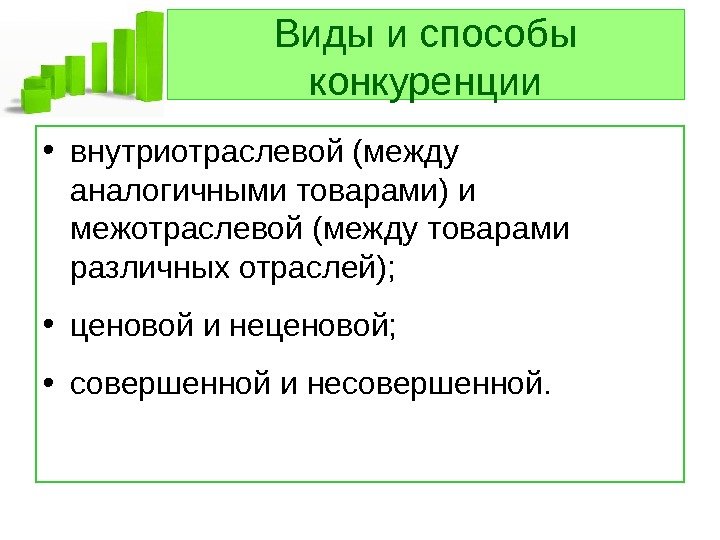 Виды и способы конкуренции

• внутриотраслевой (между аналогичными товарами) и межотраслевой (между товарами различных отраслей);

• ценовой и неценовой;

• совершенной и несовершенной.